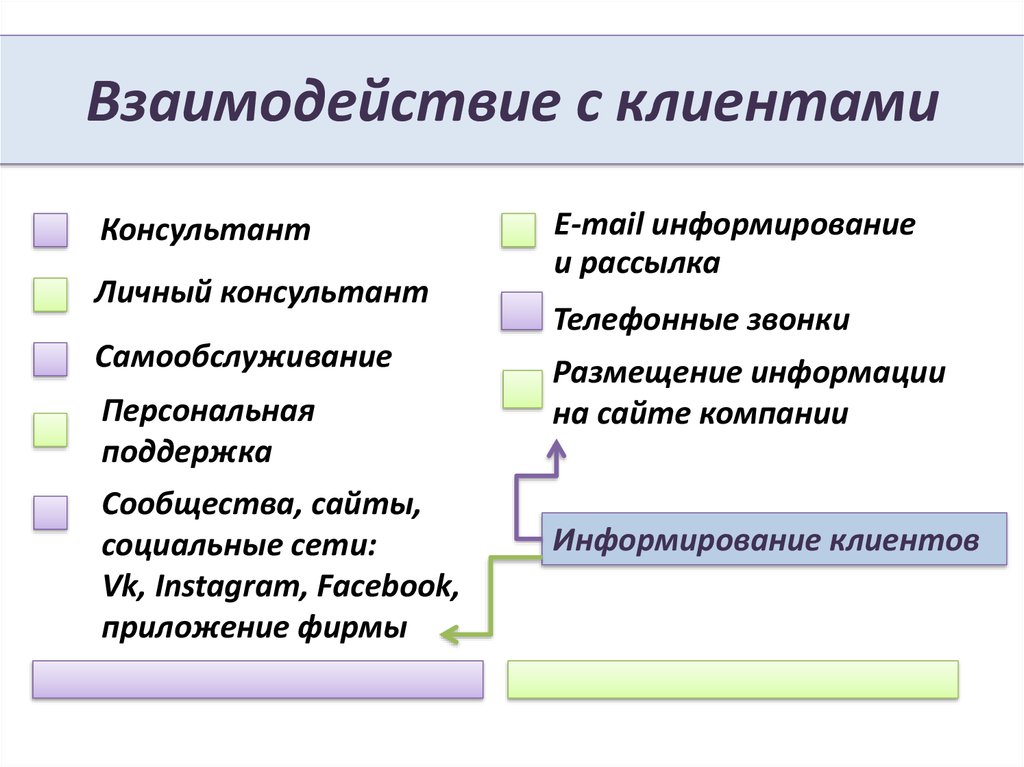 Взаимодействие с клиентами

Консультант

Личный консультант

Самообслуживание

Персональная поддержка

Сообщества, сайты, социальные сети: Vk, Instagram, Facebook, приложение фирмы

E-mail информирование и рассылка

Телефонные звонки

Размещение информации на сайте компании

Информирование клиентов